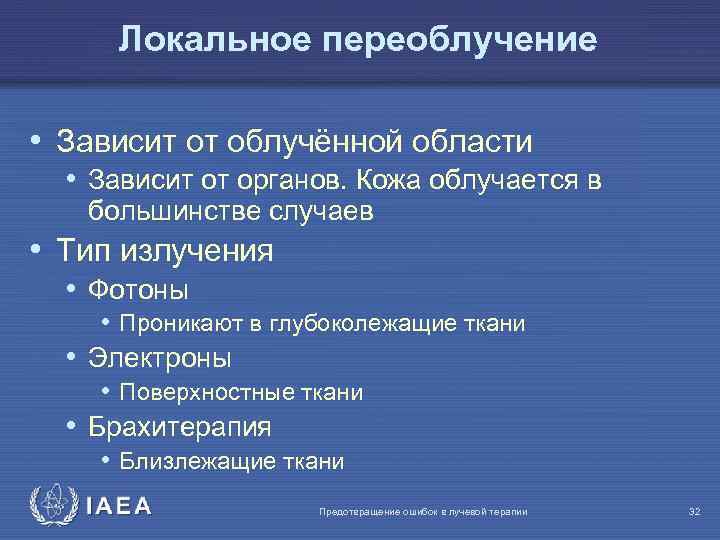 Локальное переоблучение

• Зависит от облучённой области
  • Зависит от органов. Кожа облучается в большинстве случаев
• Тип излучения
  • Фотоны
    • Проникают в глубоколежащие ткани
  • Электроны
    • Поверхностные ткани
  • Брахитерапия
    • Близлежащие ткани

IAEA

Предотвращение ошибок в лучевой терапии

32